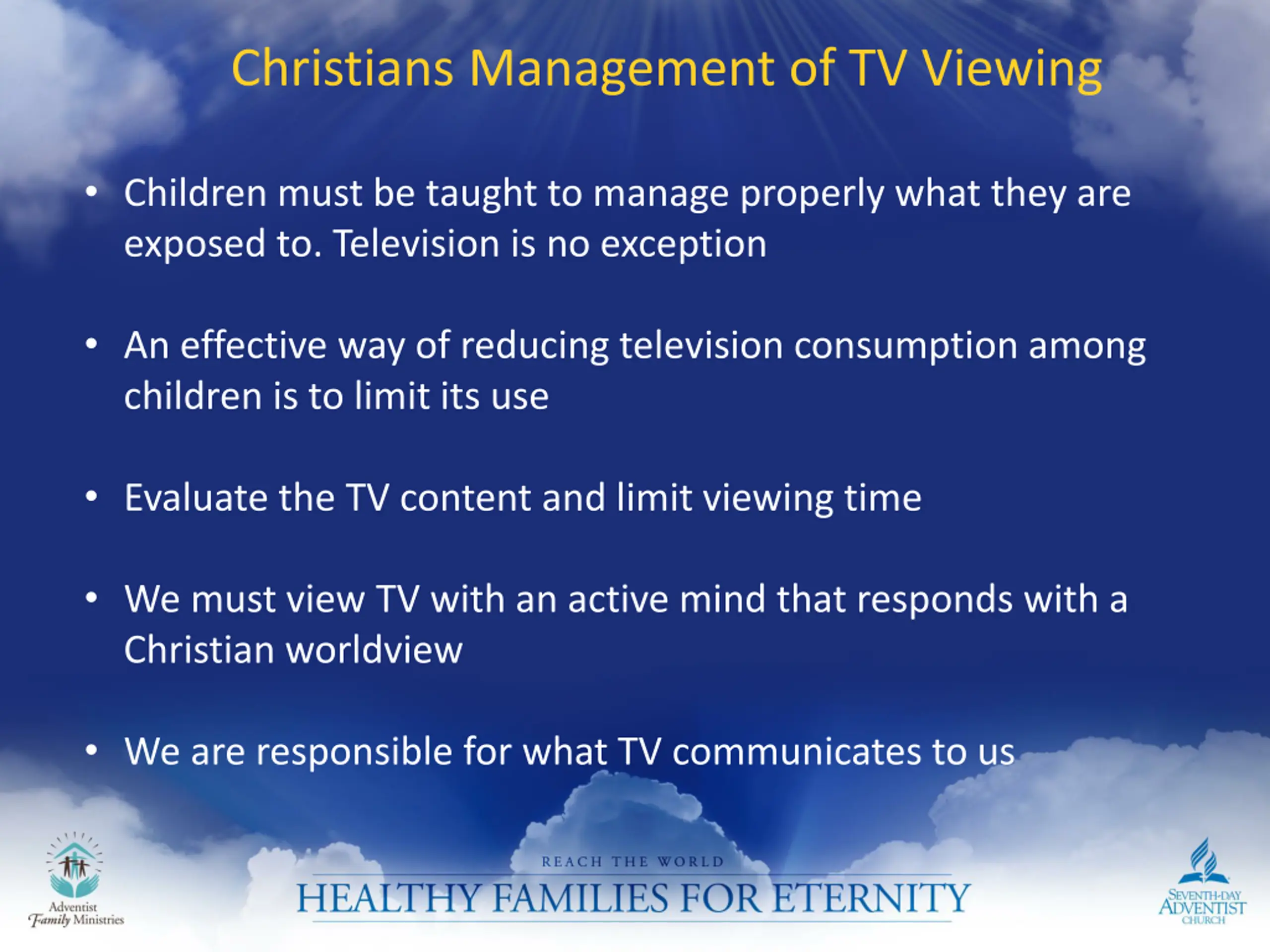 Christians Management of TV Viewing

• Children must be taught to manage properly what they are exposed to. Television is no exception

• An effective way of reducing television consumption among children is to limit its use

• Evaluate the TV content and limit viewing time

• We must view TV with an active mind that responds with a Christian worldview

• We are responsible for what TV communicates to us

Adventist Family Ministries

REACH THE WORLD
HEALTHY FAMILIES FOR ETERNITY

SEVENTH-DAY ADVENTIST CHURCH